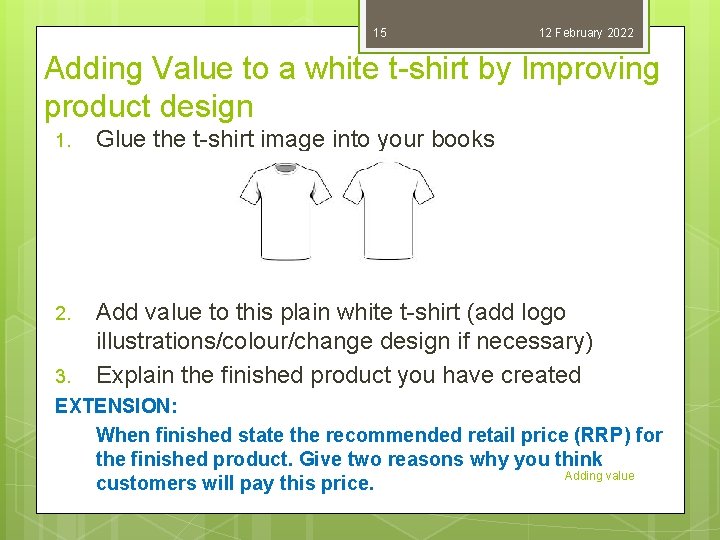 15

12 February 2022

Adding Value to a white t-shirt by Improving product design

1. Glue the t-shirt image into your books

2. Add value to this plain white t-shirt (add logo illustrations/colour/change design if necessary)

3. Explain the finished product you have created

EXTENSION:

When finished state the recommended retail price (RRP) for the finished product. Give two reasons why you think customers will pay this price.

Adding value